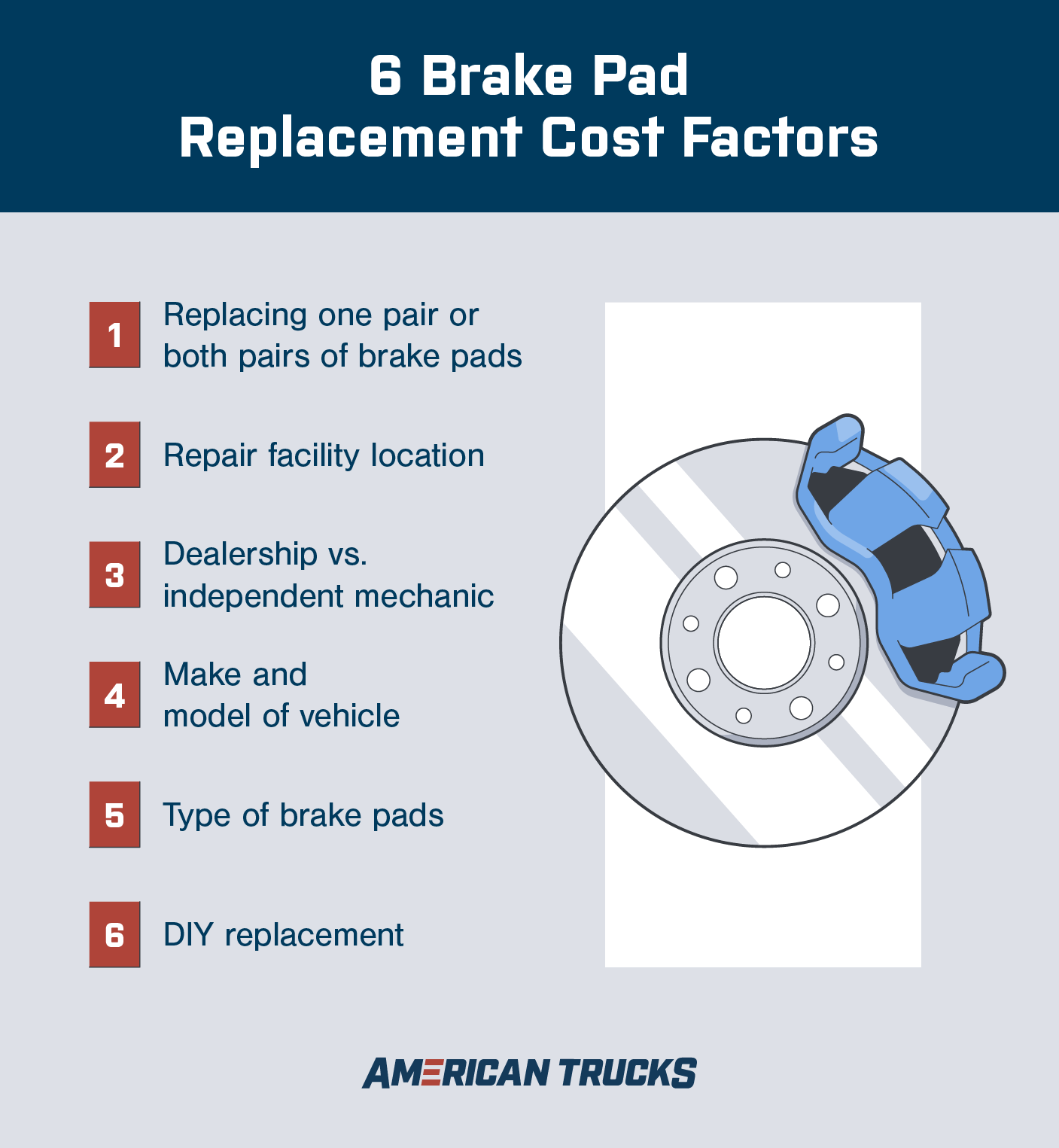 6 Brake Pad
Replacement Cost Factors

1 Replacing one pair or both pairs of brake pads

2 Repair facility location

3 Dealership vs. independent mechanic

4 Make and model of vehicle

5 Type of brake pads

6 DIY replacement

AMERICAN TRUCKS